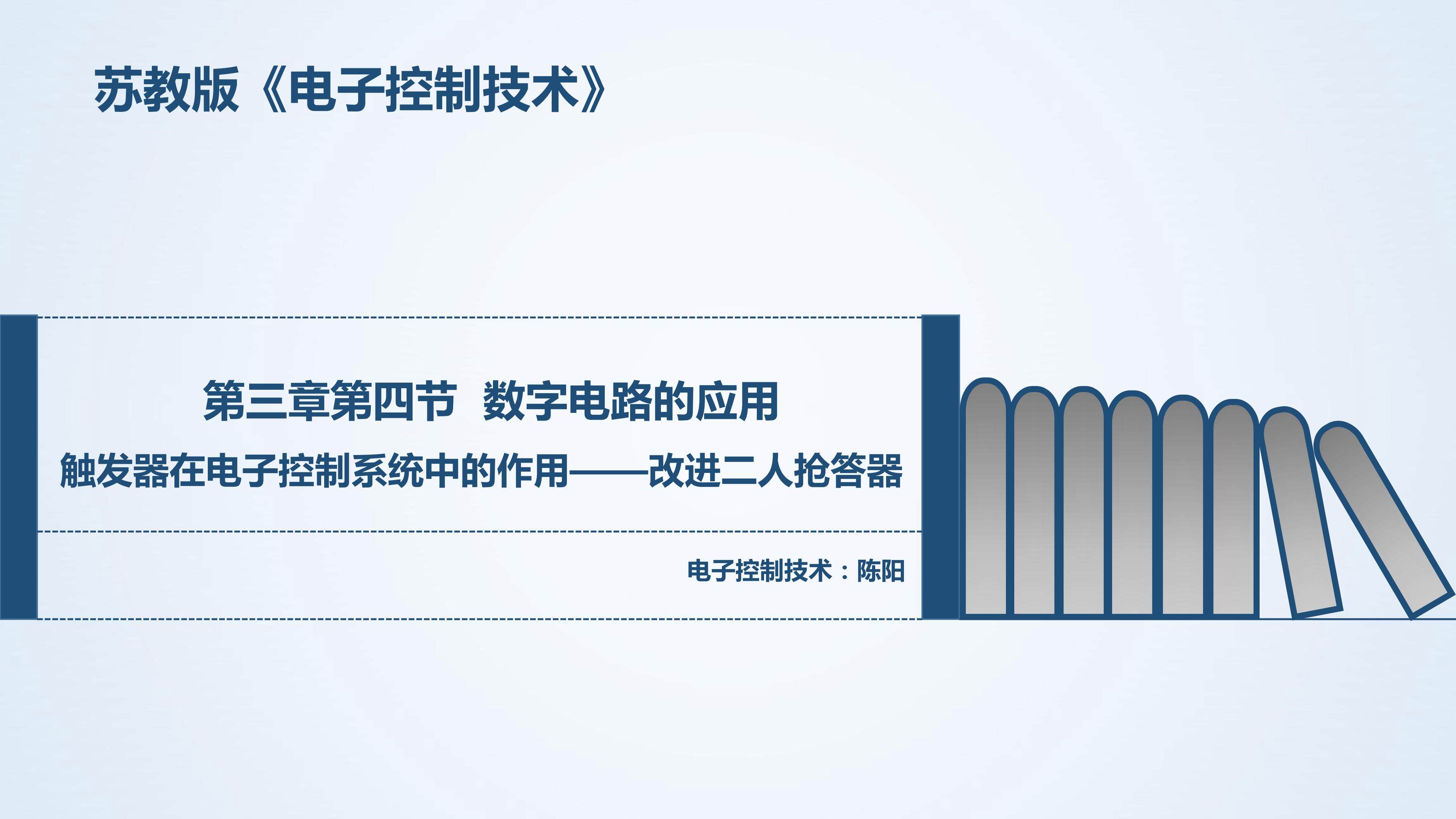 苏教版《电子控制技术》

第三章第四节 数字电路的应用

触发器在电子控制系统中的作用——改进二人抢答器

电子控制技术：陈阳